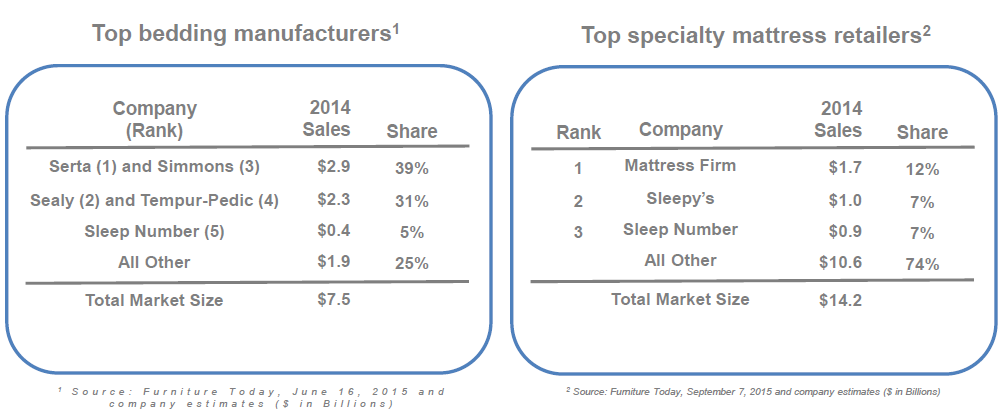 Top bedding manufacturers$^1$

| Company (Rank) | 2014 Sales | Share |
|---|---|---|
| Serta (1) and Simmons (3) | \$2.9 | 39% |
| Sealy (2) and Tempur-Pedic (4) | \$2.3 | 31% |
| Sleep Number (5) | \$0.4 | 5% |
| All Other | \$1.9 | 25% |
| Total Market Size | \$7.5 | |

$^1$ Source: Furniture Today, June 16, 2015 and company estimates (\$ in Billions)

Top specialty mattress retailers$^2$

| Rank | Company | 2014 Sales | Share |
|---|---|---|---|
| 1 | Mattress Firm | \$1.7 | 12% |
| 2 | Sleepy's | \$1.0 | 7% |
| 3 | Sleep Number | \$0.9 | 7% |
| | All Other | \$10.6 | 74% |
| | Total Market Size | \$14.2 | |

$^2$ Source: Furniture Today, September 7, 2015 and company estimates (\$ in Billions)